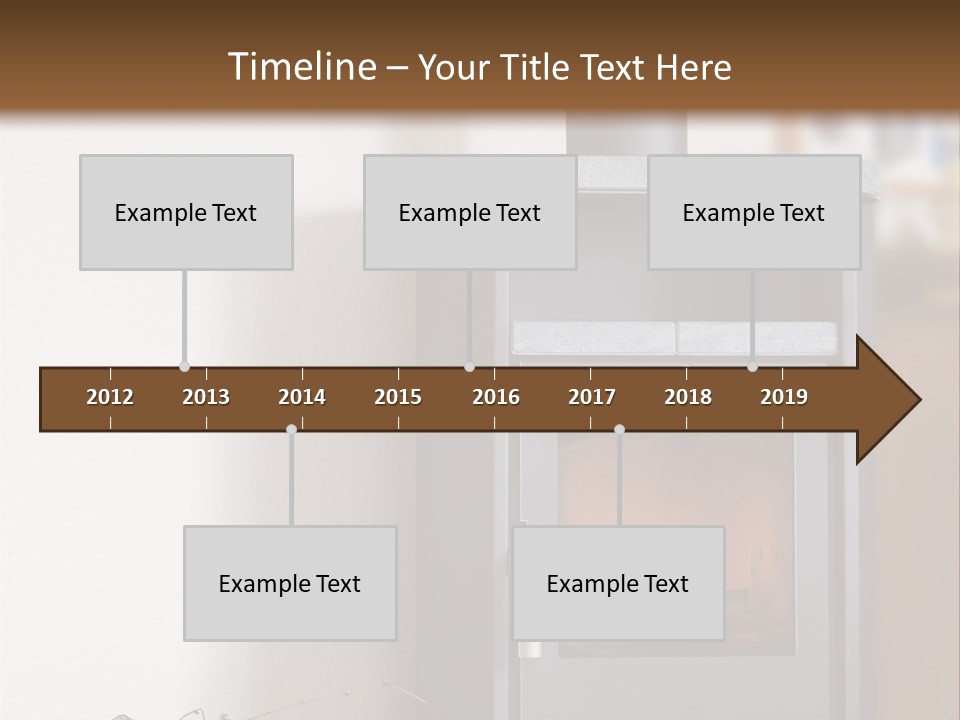 Timeline – Your Title Text Here

Example Text

Example Text

Example Text

2012 2013 2014 2015 2016 2017 2018 2019

Example Text

Example Text